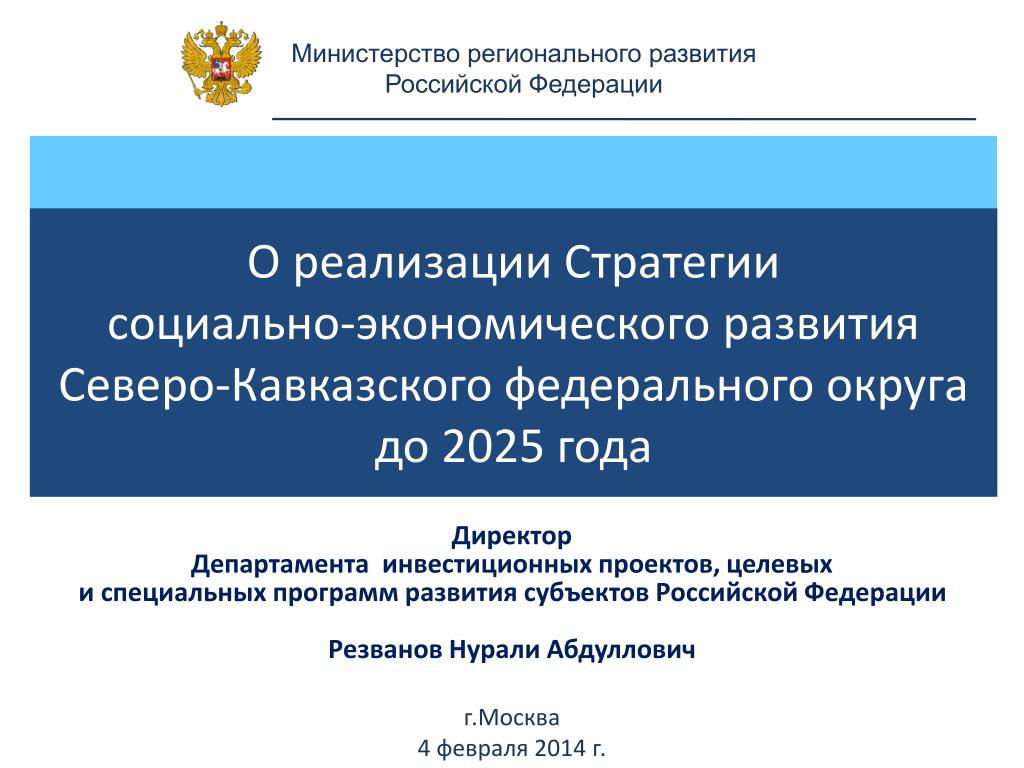 Министерство регионального развития Российской Федерации

О реализации Стратегии социально-экономического развития Северо-Кавказского федерального округа до 2025 года

Директор
Департамента инвестиционных проектов, целевых и специальных программ развития субъектов Российской Федерации

Резванов Нурали Абдуллович

г.Москва
4 февраля 2014 г.